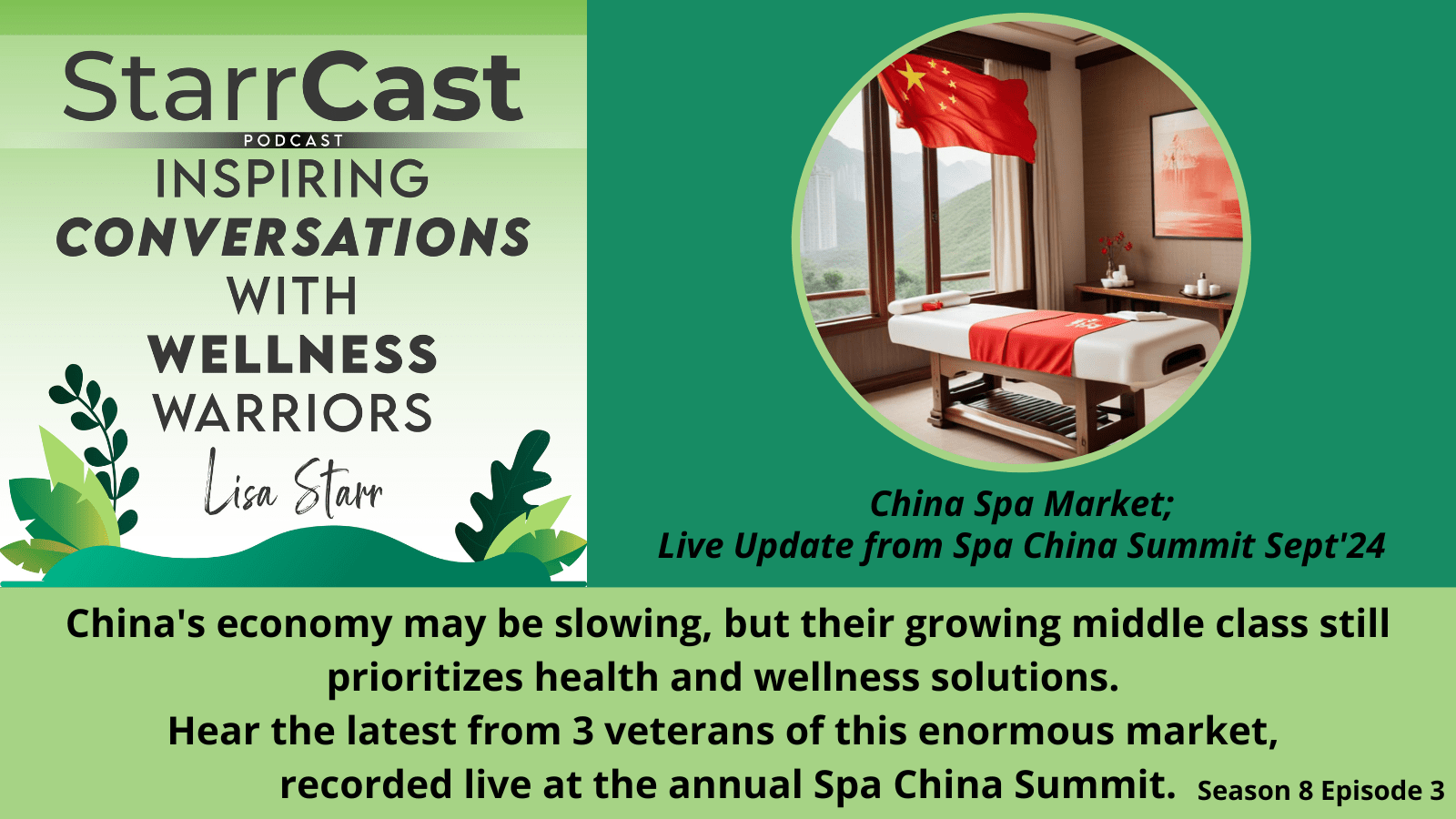 StarrCast
PODCAST
INSPIRING
CONVERSATIONS
WITH
WELLNESS
WARRIORS
Lisa Starr

China Spa Market;
Live Update from Spa China Summit Sept'24

China's economy may be slowing, but their growing middle class still prioritizes health and wellness solutions.
Hear the latest from 3 veterans of this enormous market, recorded live at the annual Spa China Summit.

Season 8 Episode 3